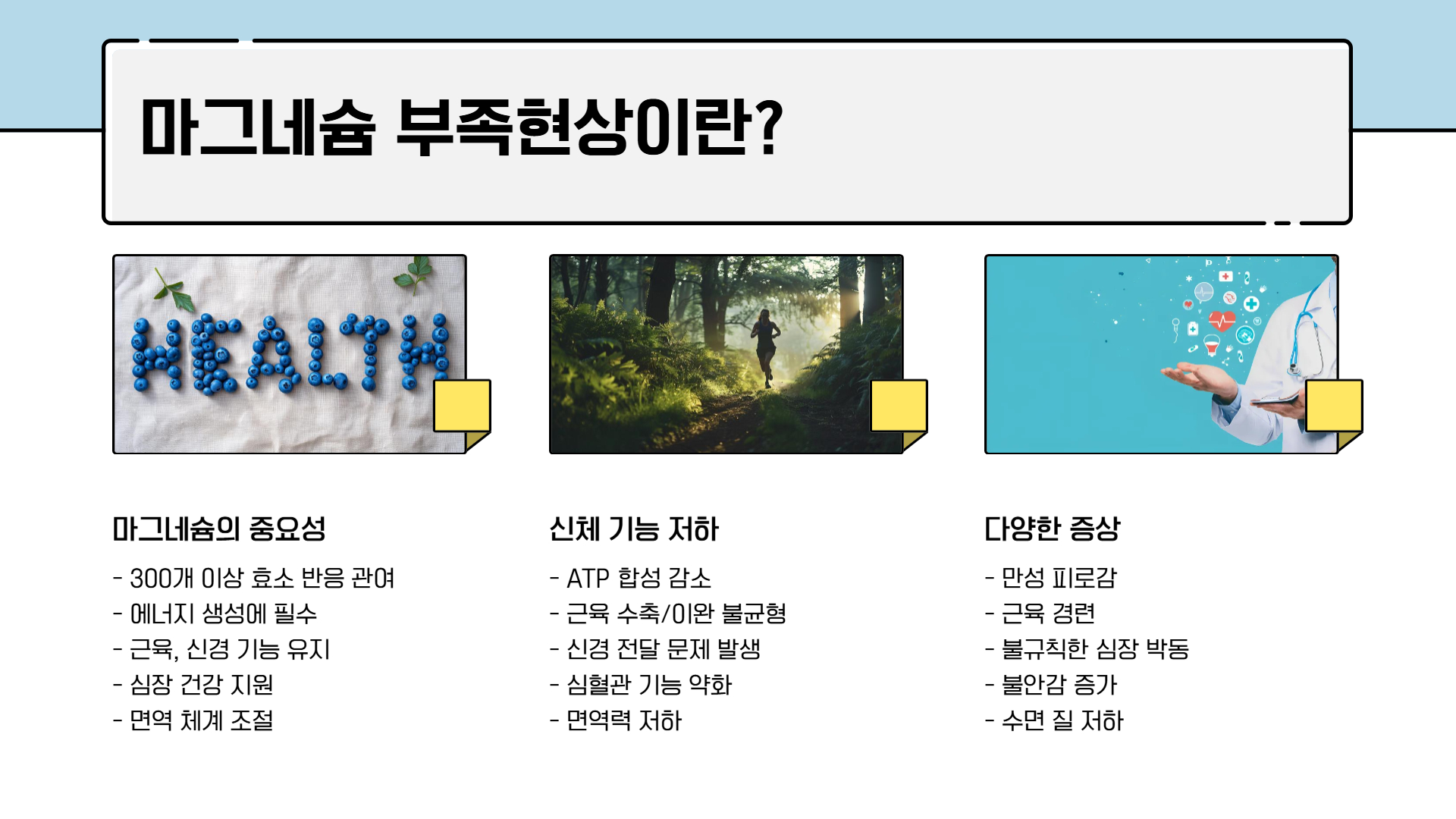 마그네슘 부족현상이란?

HEALTH

마그네슘의 중요성

- 300개 이상 효소 반응 관여
- 에너지 생성에 필수
- 근육, 신경 기능 유지
- 심장 건강 지원
- 면역 체계 조절

신체 기능 저하

- ATP 합성 감소
- 근육 수축/이완 불균형
- 신경 전달 문제 발생
- 심혈관 기능 약화
- 면역력 저하

다양한 증상

- 만성 피로감
- 근육 경련
- 불규칙한 심장 박동
- 불안감 증가
- 수면 질 저하